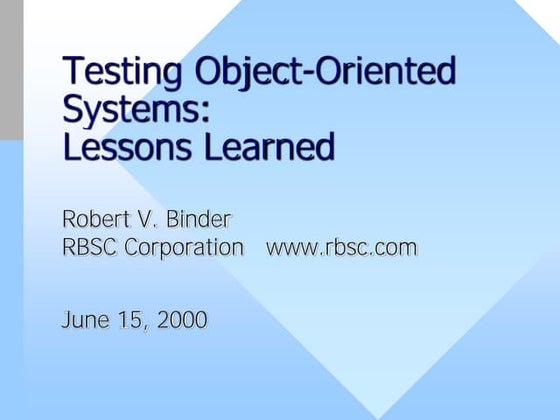 Testing Object-Oriented Systems:
Lessons Learned

Robert V. Binder
RBSC Corporation   www.rbsc.com

June 15, 2000